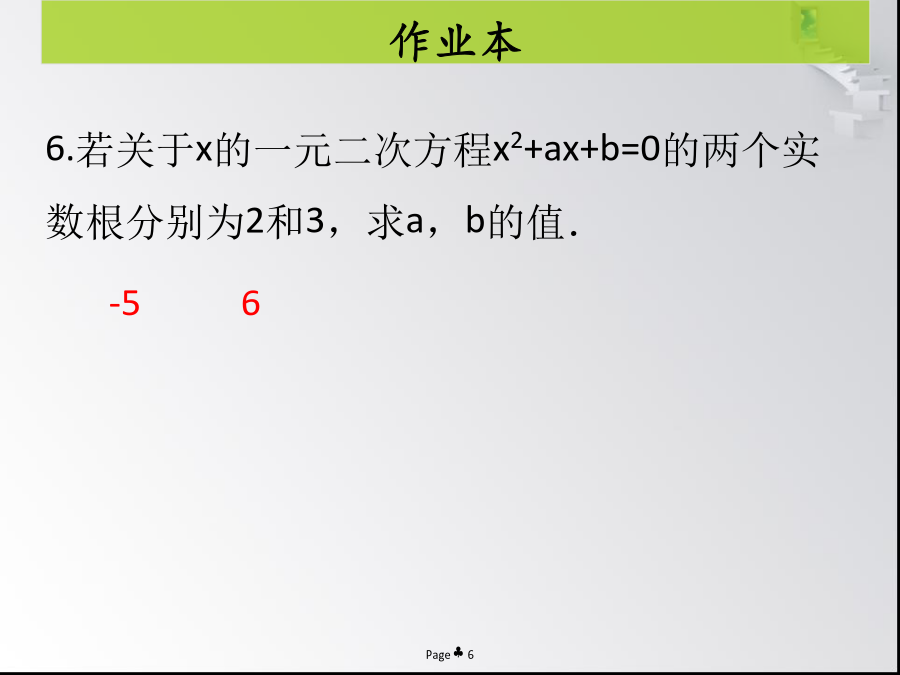 作业本

6.若关于x的一元二次方程$x^2+ax+b=0$的两个实数根分别为2和3，求a，b的值.

-5 6

Page ♣ 6